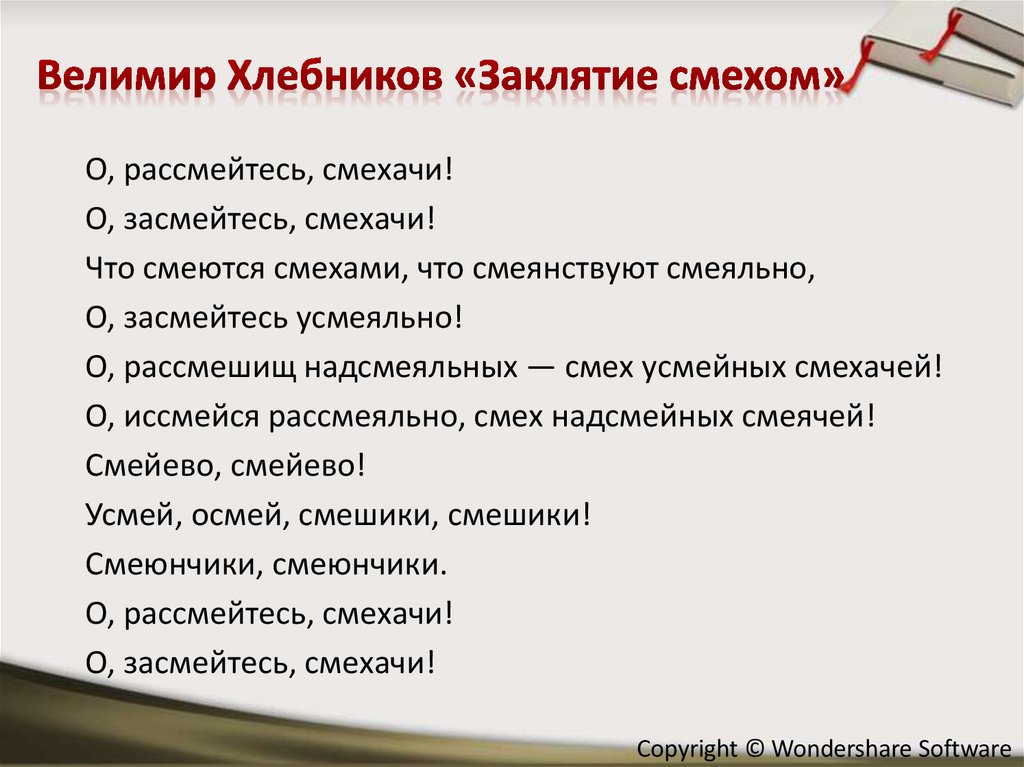 Велимир Хлебников «Заклятие смехом»

О, рассмейтесь, смехачи!
О, засмейтесь, смехачи!
Что смеются смехами, что смеянствуют смеяльно,
О, засмейтесь усмеяльно!
О, рассмешищ надсмеяльных — смех усмейных смехачей!
О, иссмейся рассмеяльно, смех надсмейных смеячей!
Смейево, смейево!
Усмей, осмей, смешики, смешики!
Смеюнчики, смеюнчики.
О, рассмейтесь, смехачи!
О, засмейтесь, смехачи!

Copyright © Wondershare Software